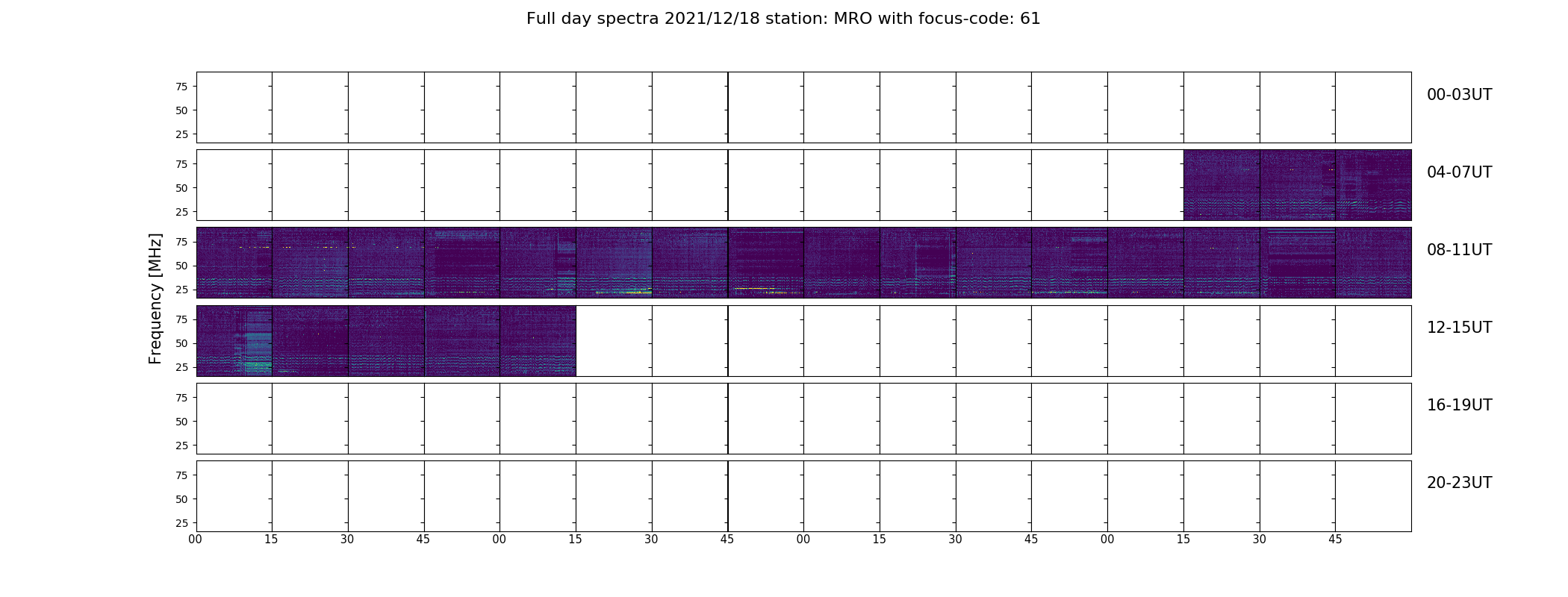 Full day spectra 2021/12/18 station: MRO with focus-code: 61

Frequency [MHz]

75
50
25
00-03UT

75
50
25
04-07UT

75
50
25
08-11UT

75
50
25
12-15UT

75
50
25
16-19UT

75
50
25
20-23UT

00 15 30 45 00 15 30 45 00 15 30 45 00 15 30 45